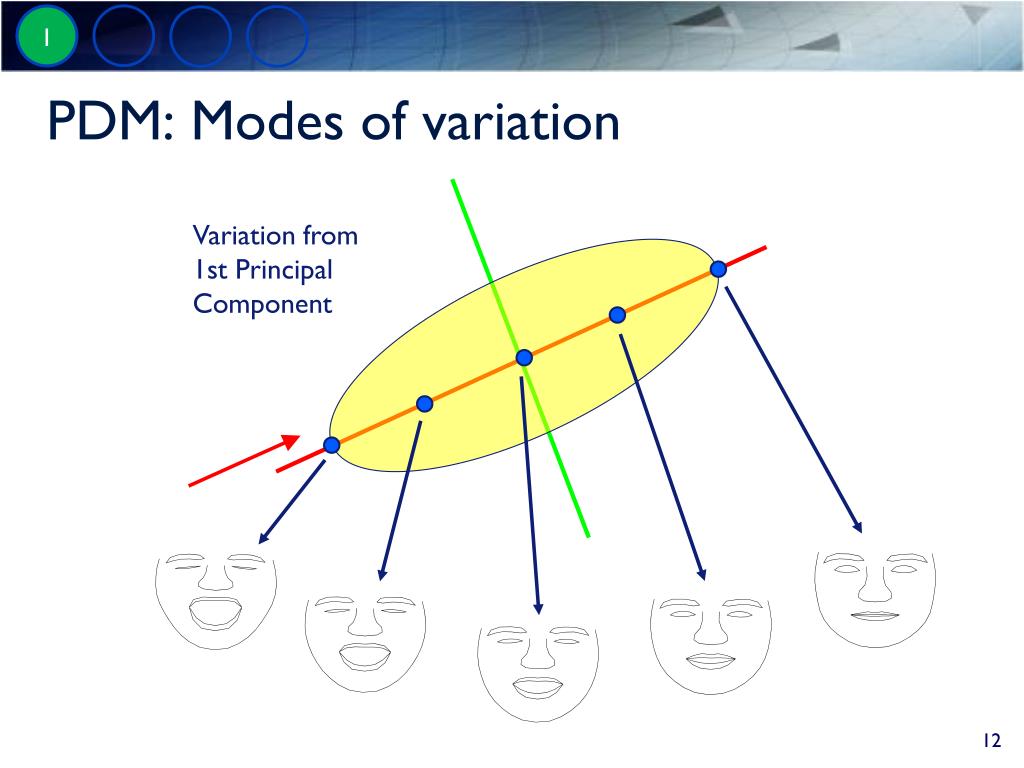 1

PDM: Modes of variation

Variation from 1st Principal Component

12